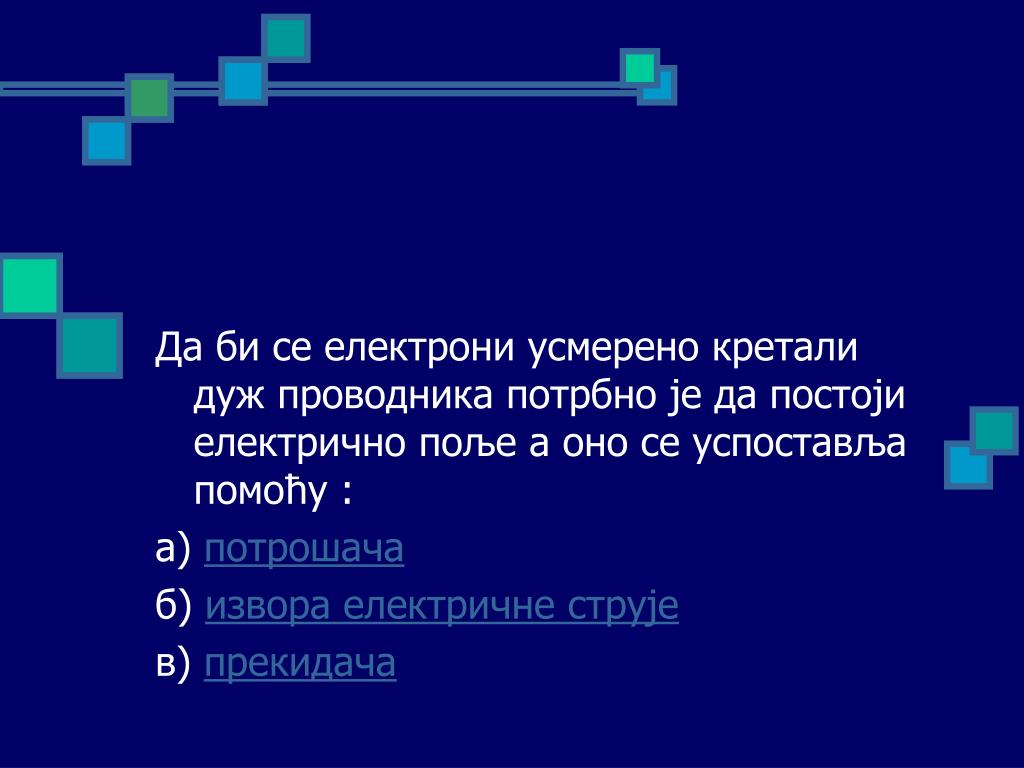 Да би се електрони усмерено кретали дуж проводника потрбно је да постоји електрично поље а оно се успоставља помоћу :

а) потрошача

б) извора електричне струје

в) прекидача